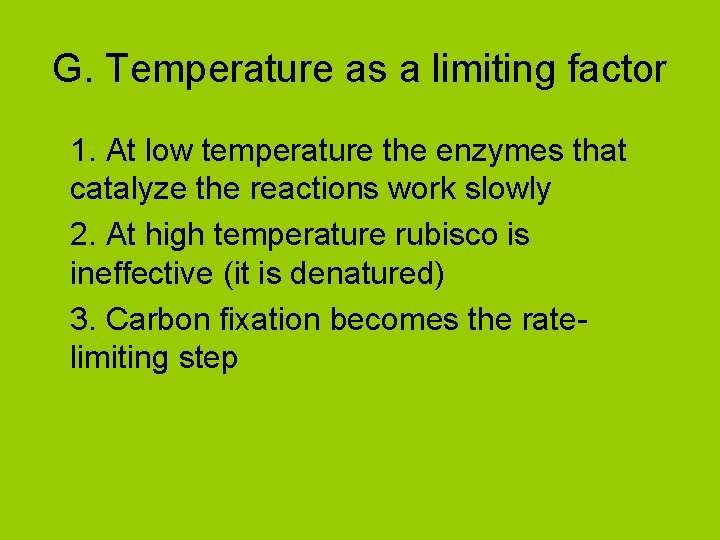 G. Temperature as a limiting factor

1. At low temperature the enzymes that catalyze the reactions work slowly

2. At high temperature rubisco is ineffective (it is denatured)

3. Carbon fixation becomes the rate-limiting step